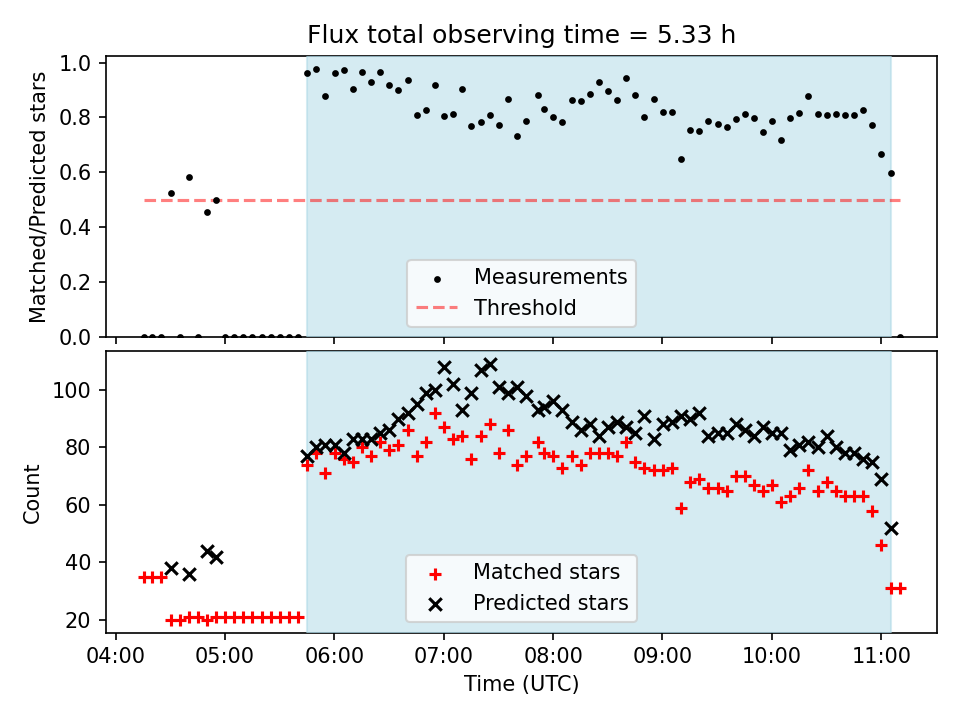 Flux total observing time = 5.33 h

Matched/Predicted stars

1.0
0.8
0.6
0.4
0.2
0.0

Measurements
Threshold

Count

100
80
60
40
20

Matched stars
Predicted stars

04:00 05:00 06:00 07:00 08:00 09:00 10:00 11:00

Time (UTC)